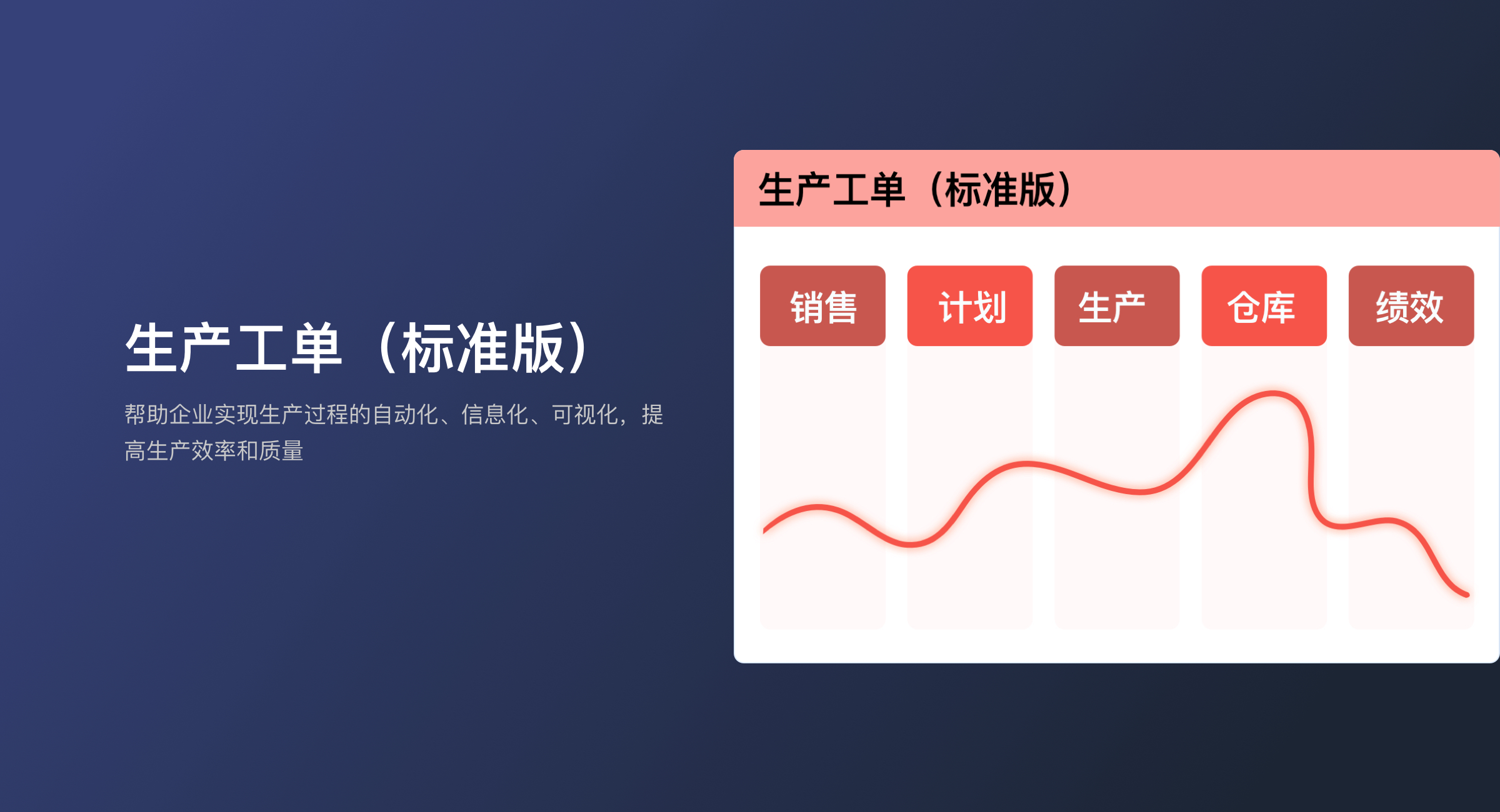 生产工单（标准版）

帮助企业实现生产过程的自动化、信息化、可视化，提高生产效率和质量

生产工单（标准版）

销售

计划

生产

仓库

绩效